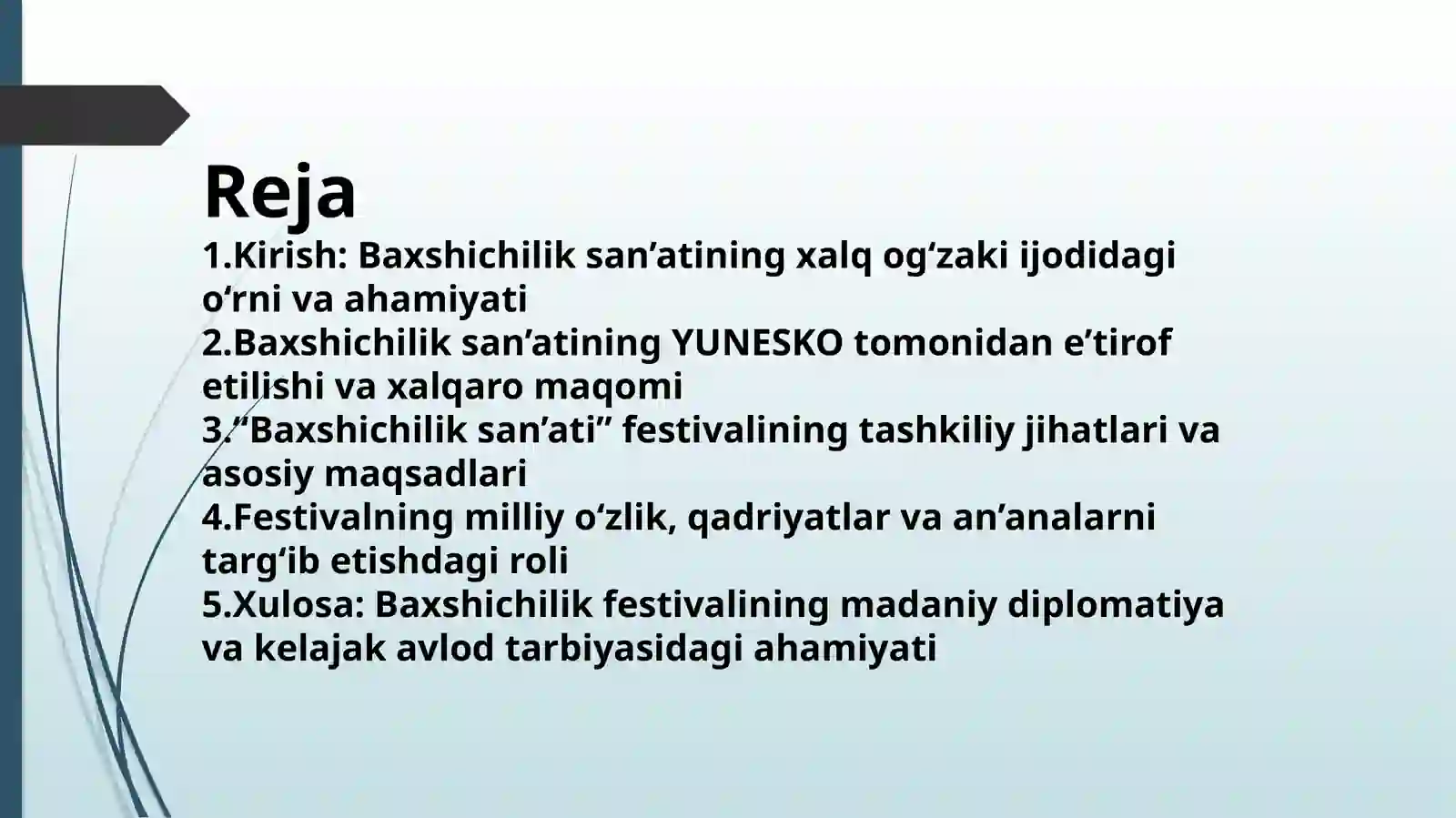 Reja
1.Kirish: Baxshichilik san’atining xalq og‘zaki ijodidagi o‘rni va ahamiyati
2.Baxshichilik san’atining YUNESKO tomonidan e’tirof etilishi va xalqaro maqomi
3.“Baxshichilik san’ati” festivalining tashkiliy jihatlari va asosiy maqsadlari
4.Festivalning milliy o‘zlik, qadriyatlar va an’analarni targ‘ib etishdagi roli
5.Xulosa: Baxshichilik festivalining madaniy diplomatiya va kelajak avlod tarbiyasidagi ahamiyati